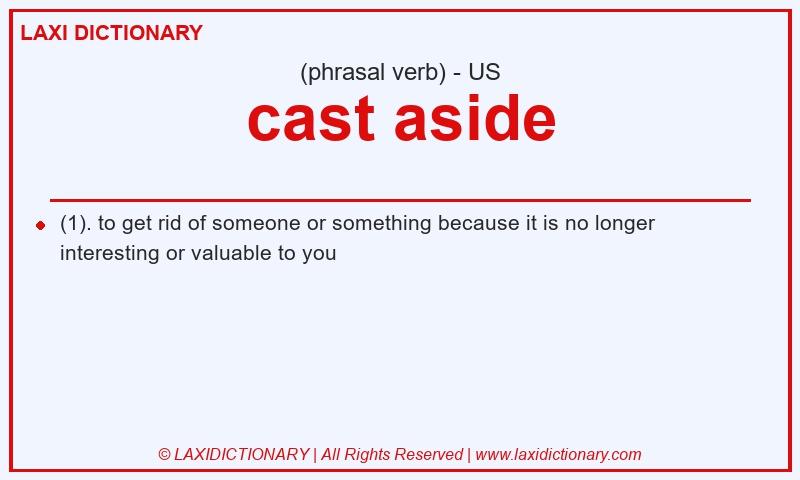 LAXI DICTIONARY

(phrasal verb) - US

cast aside

(1). to get rid of someone or something because it is no longer interesting or valuable to you

© LAXIDICTIONARY | All Rights Reserved | www.laxidictionary.com